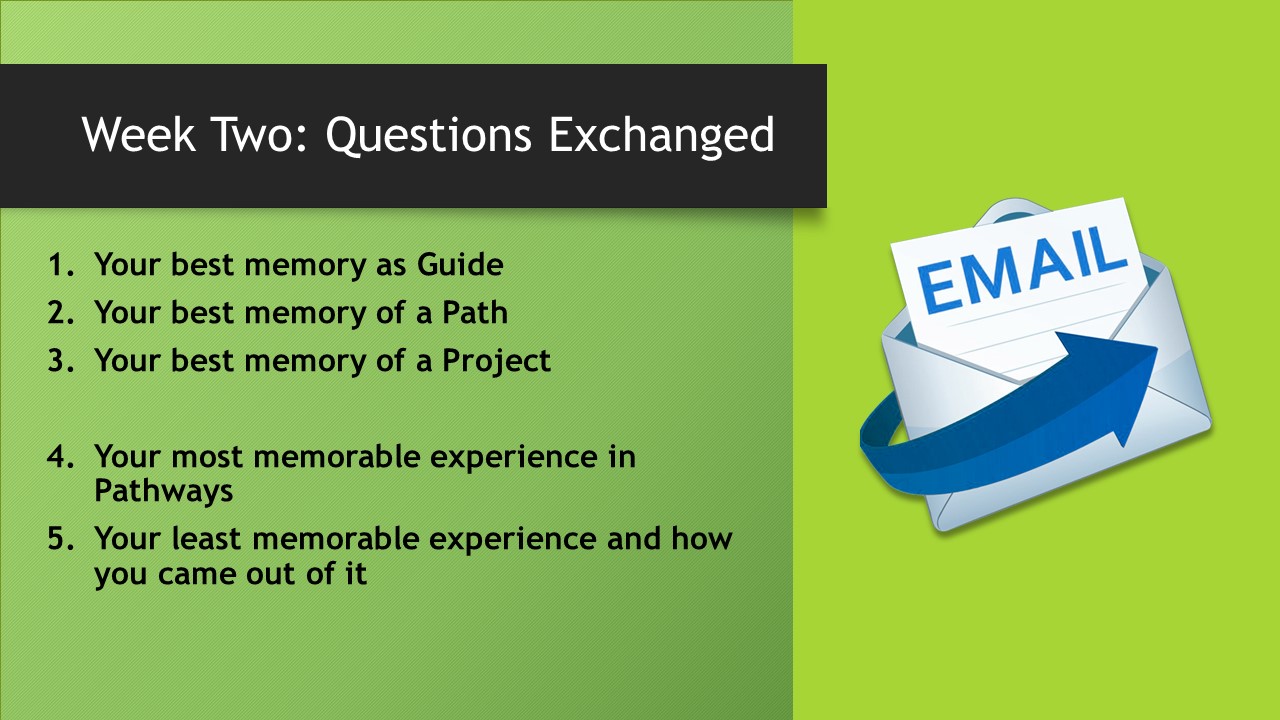 Week Two: Questions Exchanged

1. Your best memory as Guide
2. Your best memory of a Path
3. Your best memory of a Project

4. Your most memorable experience in Pathways
5. Your least memorable experience and how you came out of it

EMAIL